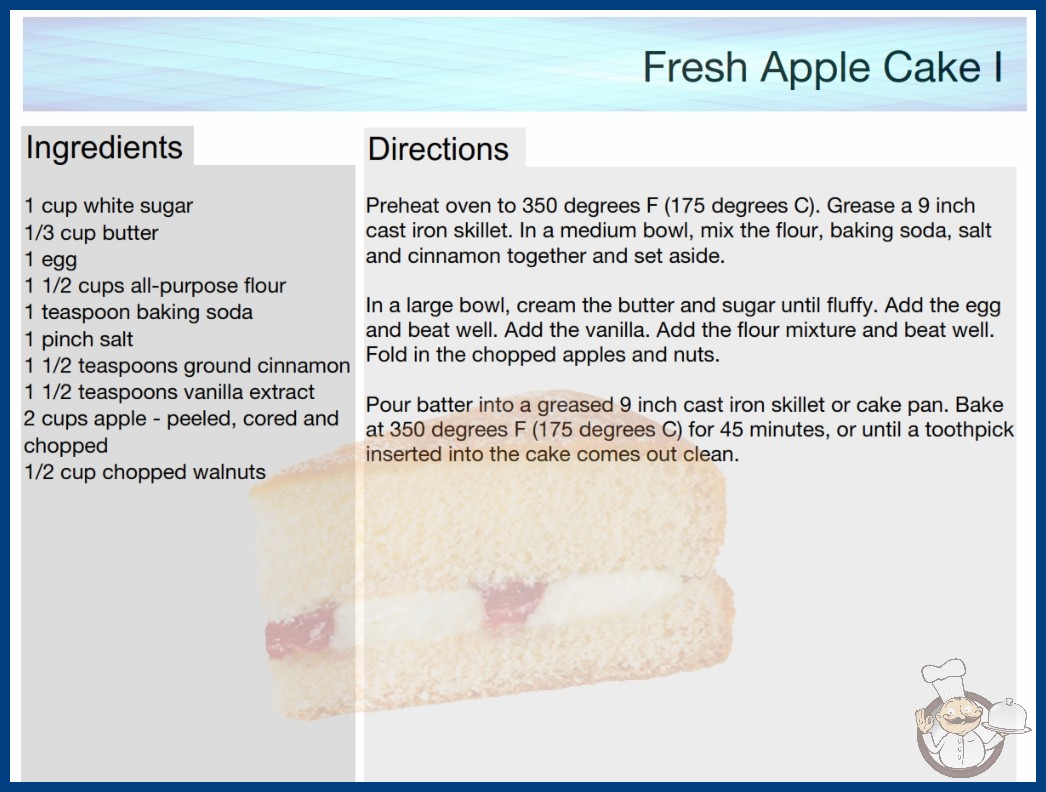 Fresh Apple Cake I

Ingredients

1 cup white sugar
1/3 cup butter
1 egg
1 1/2 cups all-purpose flour
1 teaspoon baking soda
1 pinch salt
1 1/2 teaspoons ground cinnamon
1 1/2 teaspoons vanilla extract
2 cups apple - peeled, cored and chopped
1/2 cup chopped walnuts

Directions

Preheat oven to 350 degrees F (175 degrees C). Grease a 9 inch cast iron skillet. In a medium bowl, mix the flour, baking soda, salt and cinnamon together and set aside.

In a large bowl, cream the butter and sugar until fluffy. Add the egg and beat well. Add the vanilla. Add the flour mixture and beat well. Fold in the chopped apples and nuts.

Pour batter into a greased 9 inch cast iron skillet or cake pan. Bake at 350 degrees F (175 degrees C) for 45 minutes, or until a toothpick inserted into the cake comes out clean.